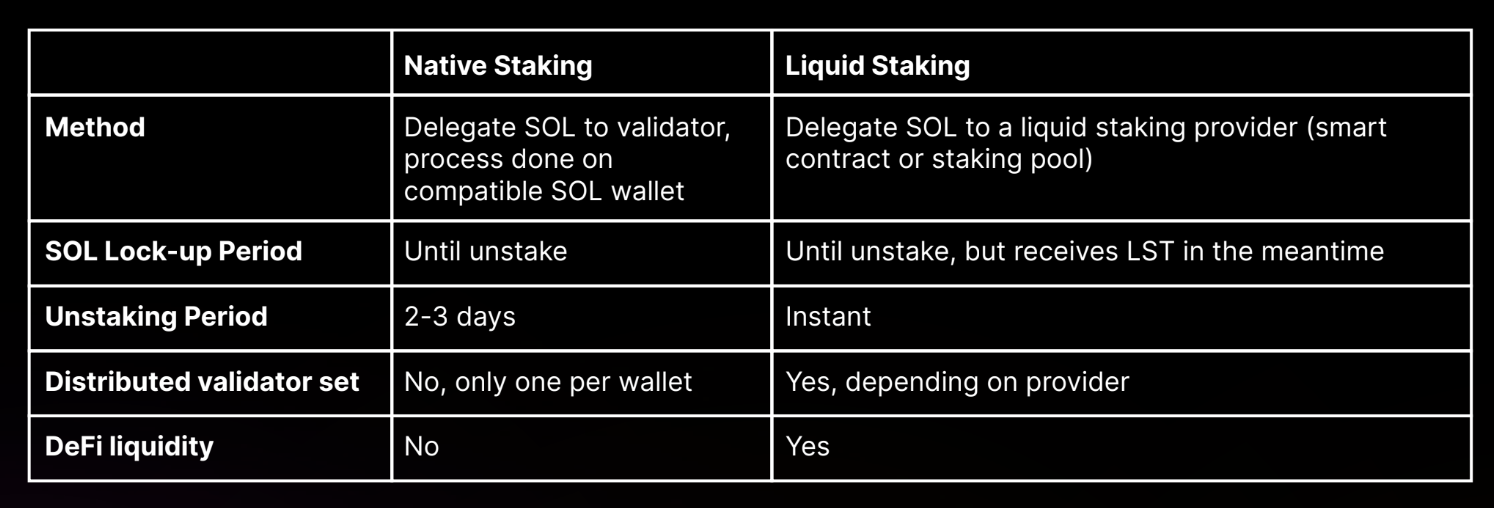 | | Native Staking | Liquid Staking |
|---|---|---|
| Method | Delegate SOL to validator, process done on compatible SOL wallet | Delegate SOL to a liquid staking provider (smart contract or staking pool) |
| SOL Lock-up Period | Until unstake | Until unstake, but receives LST in the meantime |
| Unstaking Period | 2-3 days | Instant |
| Distributed validator set | No, only one per wallet | Yes, depending on provider |
| DeFi liquidity | No | Yes |